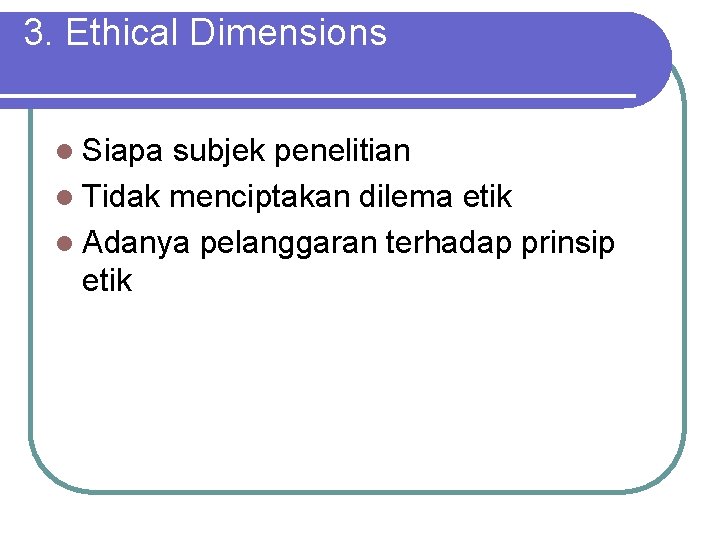 3. Ethical Dimensions

- Siapa subjek penelitian
- Tidak menciptakan dilema etik
- Adanya pelanggaran terhadap prinsip etik